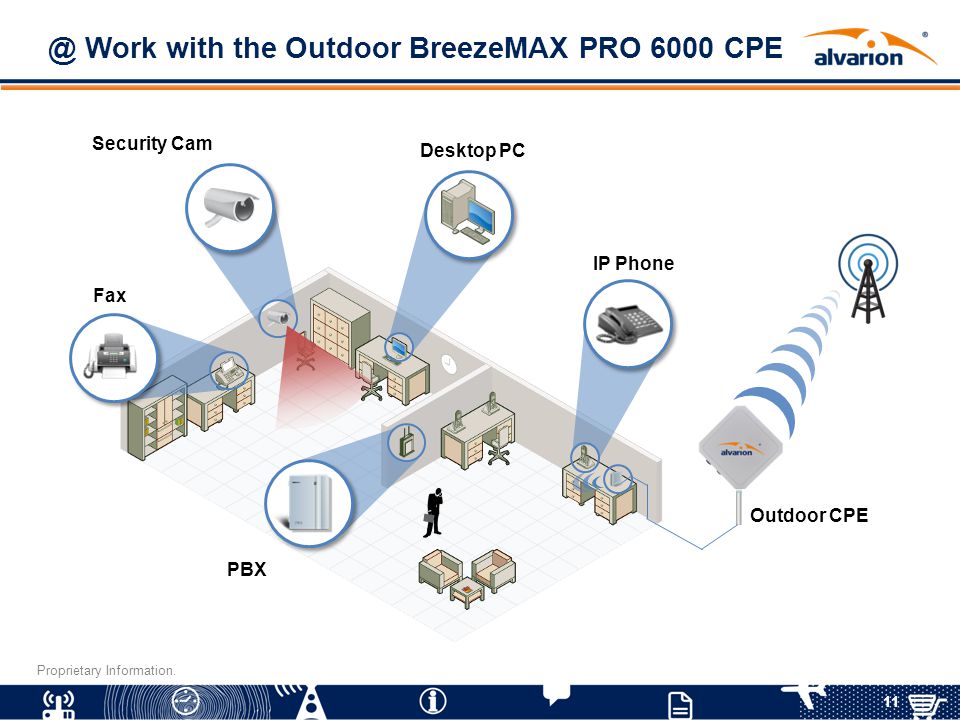 @ Work with the Outdoor BreezeMAX PRO 6000 CPE

alvarion®

Security Cam

Desktop PC

IP Phone

Fax

alvarion

Outdoor CPE

PBX

Proprietary Information.

11